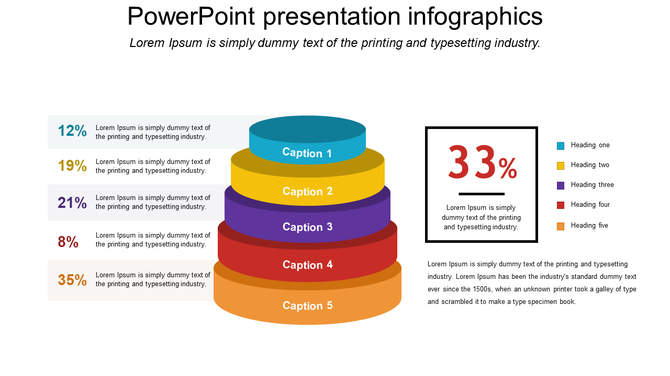 PowerPoint presentation infographics

Lorem Ipsum is simply dummy text of the printing and typesetting industry.

12% Lorem Ipsum is simply dummy text of the printing and typesetting industry.

19% Lorem Ipsum is simply dummy text of the printing and typesetting industry.

21% Lorem Ipsum is simply dummy text of the printing and typesetting industry.

8% Lorem Ipsum is simply dummy text of the printing and typesetting industry.

35% Lorem Ipsum is simply dummy text of the printing and typesetting industry.

Caption 1

Caption 2

Caption 3

Caption 4

Caption 5

33%

Lorem Ipsum is simply dummy text of the printing and typesetting industry.

Heading one

Heading two

Heading three

Heading four

Heading five

Lorem Ipsum is simply dummy text of the printing and typesetting industry. Lorem Ipsum has been the industry's standard dummy text ever since the 1500s, when an unknown printer took a galley of type and scrambled it to make a type specimen book.